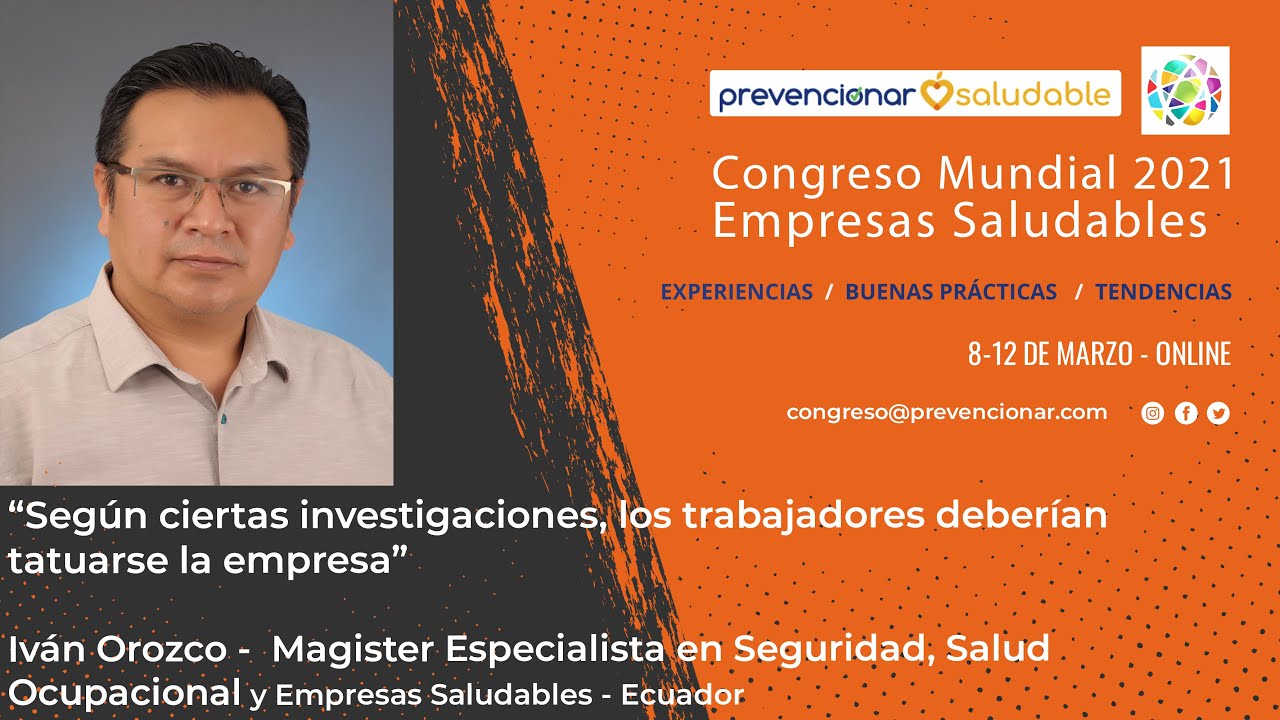 prevencionar saludable

Congreso Mundial 2021
Empresas Saludables

EXPERIENCIAS / BUENAS PRÁCTICAS / TENDENCIAS

8-12 DE MARZO - ONLINE

congreso@prevencionar.com

“Según ciertas investigaciones, los trabajadores deberían tatuarse la empresa”

Iván Orozco - Magister Especialista en Seguridad, Salud Ocupacional y Empresas Saludables - Ecuador